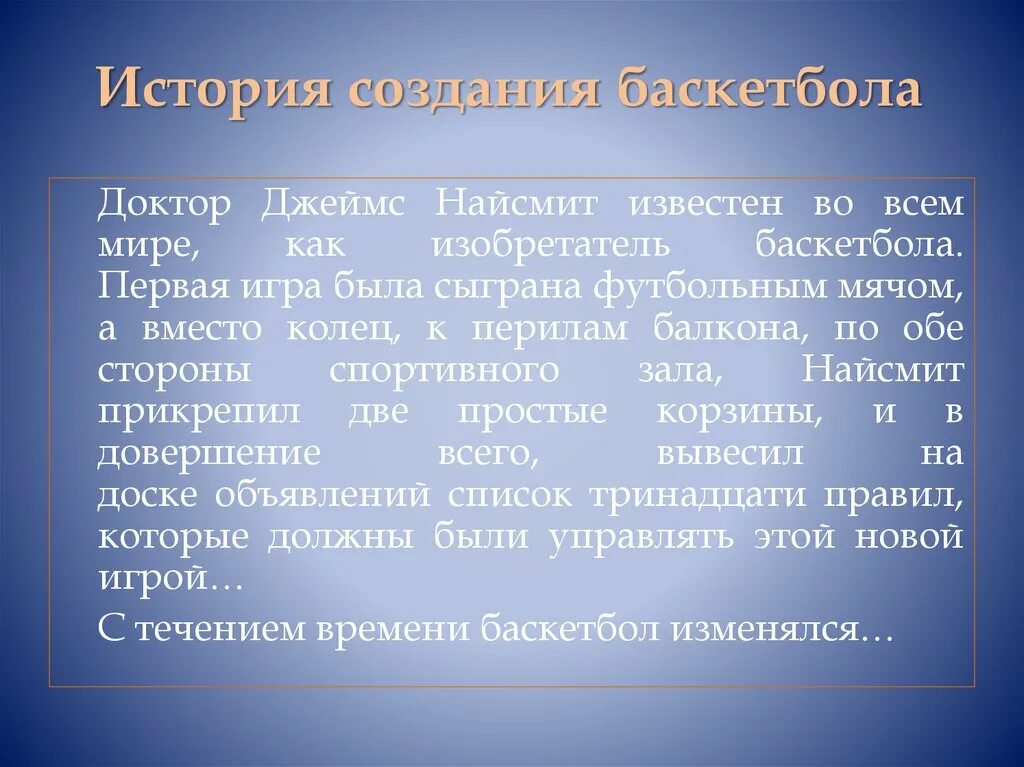 История создания баскетбола

Доктор Джеймс Найсмит известен во всем мире, как изобретатель баскетбола. Первая игра была сыграна футбольным мячом, а вместо колец, к перилам балкона, по обе стороны спортивного зала, Найсмит прикрепил две простые корзины, и в довершение всего, вывесил на доске объявлений список тринадцати правил, которые должны были управлять этой новой игрой…

С течением времени баскетбол изменялся…